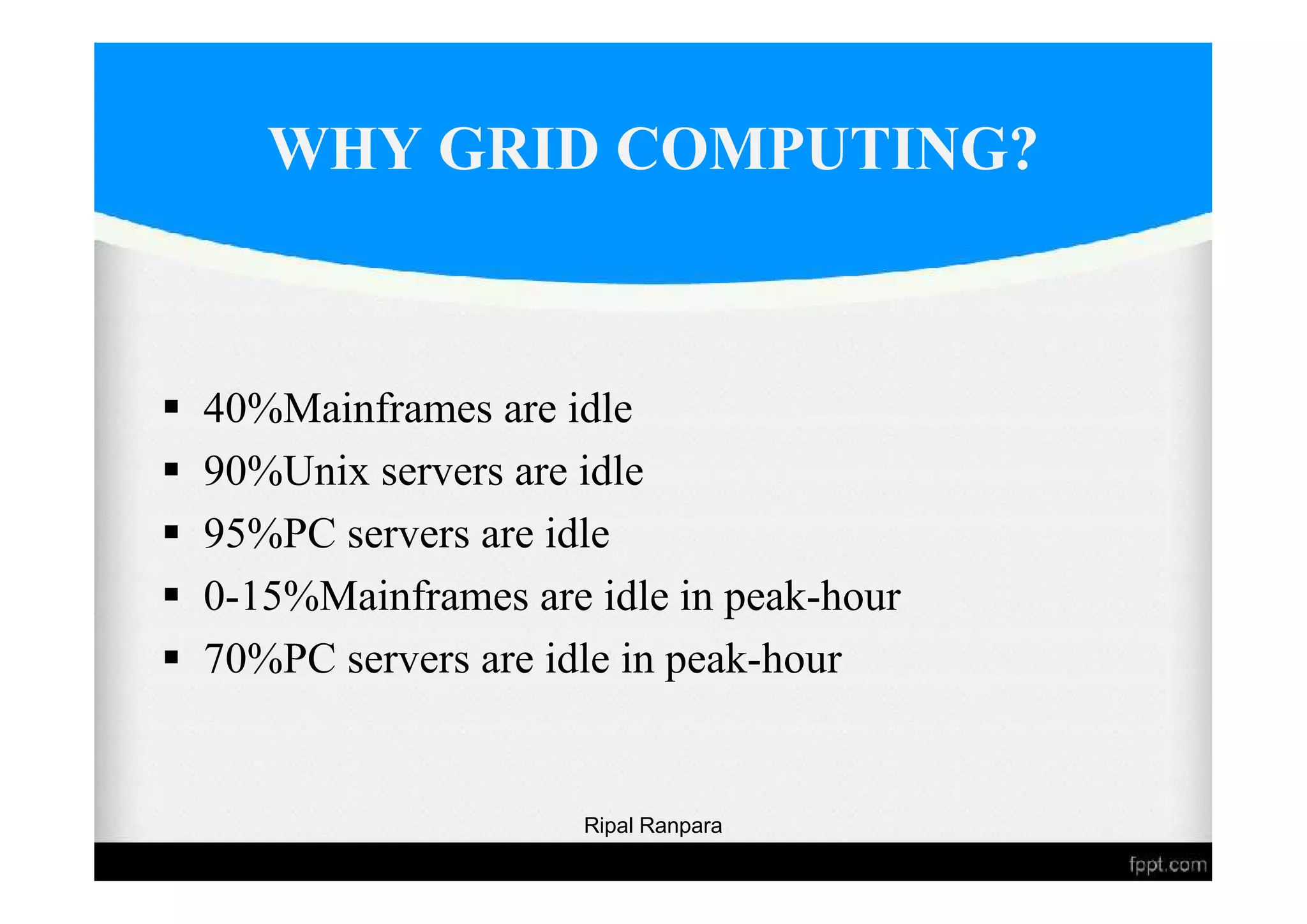 WHY GRID COMPUTING?

▪ 40%Mainframes are idle
▪ 90%Unix servers are idle
▪ 95%PC servers are idle
▪ 0-15%Mainframes are idle in peak-hour
▪ 70%PC servers are idle in peak-hour

Ripal Ranpara

fppt.com